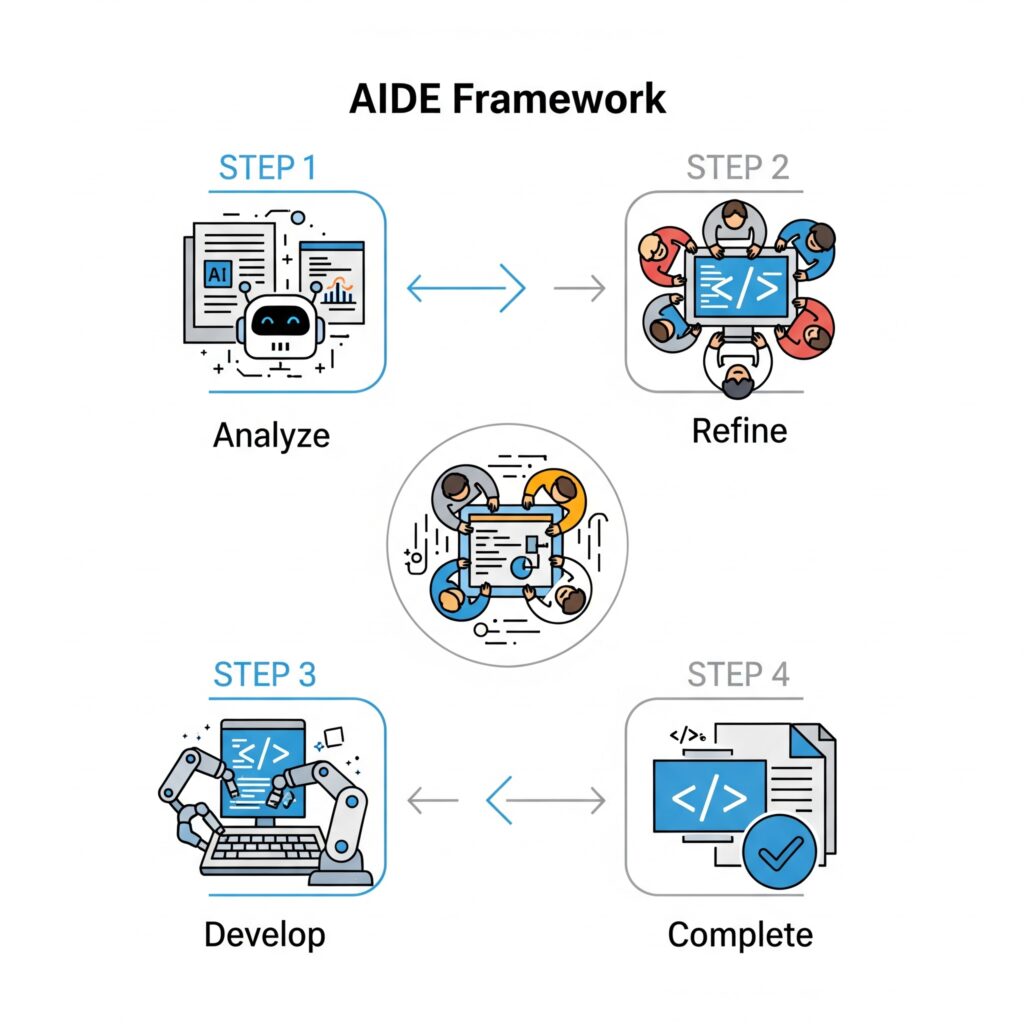 AIDE Framework

STEP 1

AI

Analyze

STEP 2

</>

Refine

STEP 3

</>

Develop

STEP 4

</>

</>

Complete